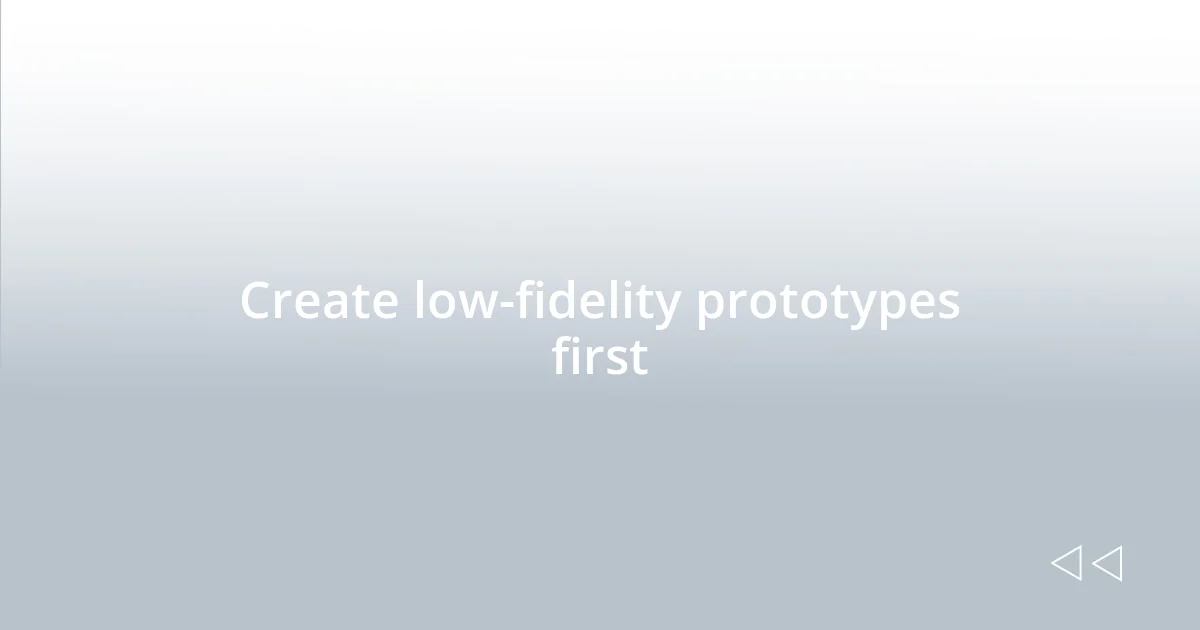 Create low-fidelity prototypes first